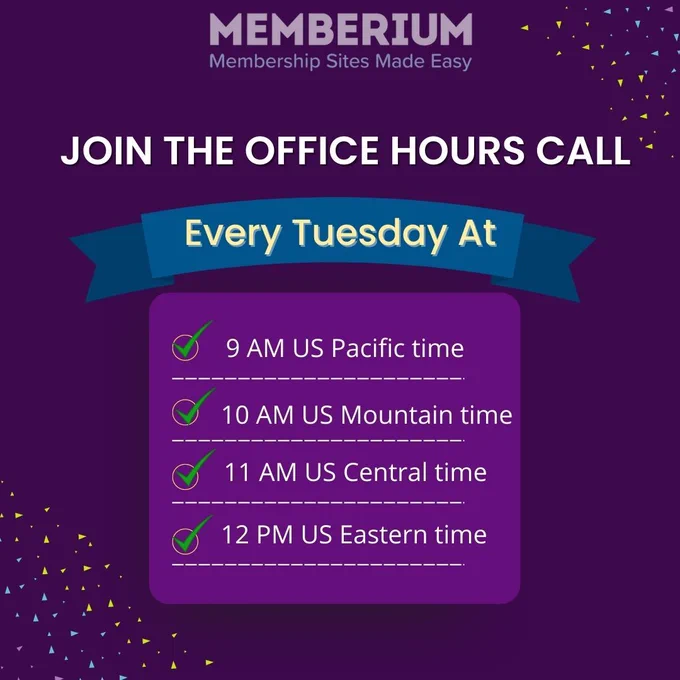 MEMBERIUM
Membership Sites Made Easy

JOIN THE OFFICE HOURS CALL

Every Tuesday At

9 AM US Pacific time

10 AM US Mountain time

11 AM US Central time

12 PM US Eastern time